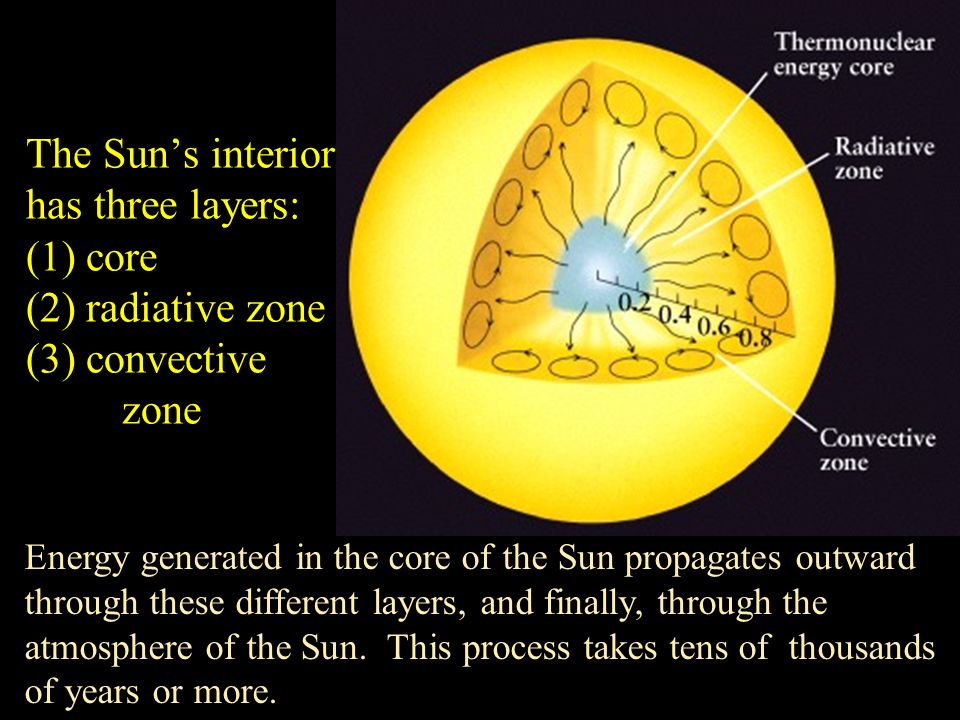 The Sun's interior has three layers:
(1) core
(2) radiative zone
(3) convective zone

Thermonuclear energy core

Radiative zone

0.2 0.4 0.6 0.8

Convective zone

Energy generated in the core of the Sun propagates outward through these different layers, and finally, through the atmosphere of the Sun. This process takes tens of thousands of years or more.